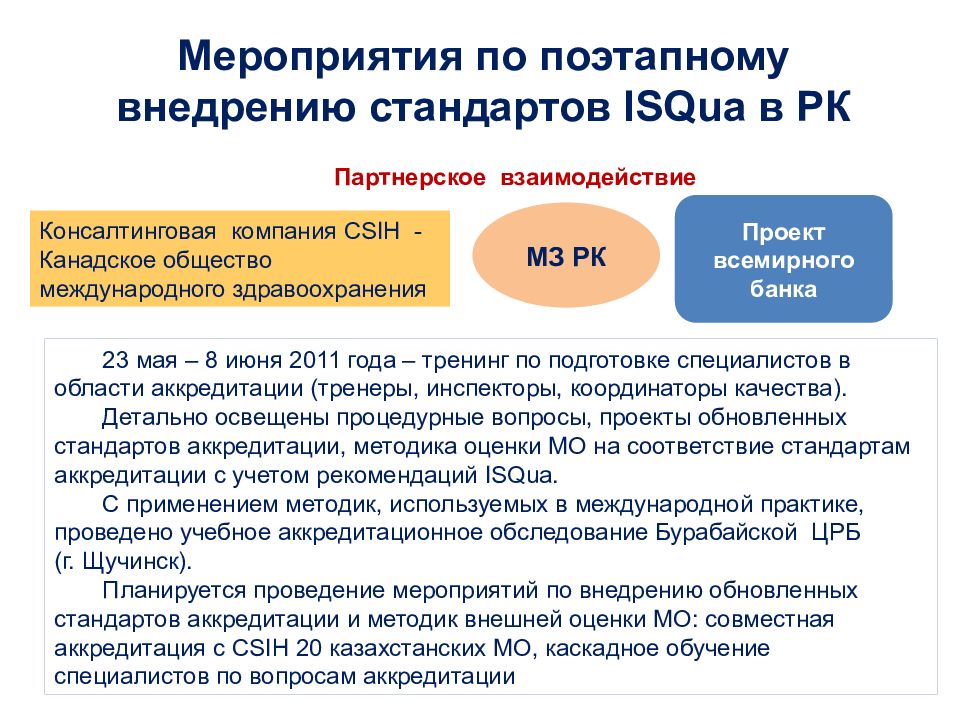 Мероприятия по поэтапному внедрению стандартов ISQua в РК

Партнерское взаимодействие

Консалтинговая компания CSIH - Канадское общество международного здравоохранения

МЗ РК

Проект всемирного банка

23 мая – 8 июня 2011 года – тренинг по подготовке специалистов в области аккредитации (тренеры, инспекторы, координаторы качества).

Детально освещены процедурные вопросы, проекты обновленных стандартов аккредитации, методика оценки МО на соответствие стандартам аккредитации с учетом рекомендаций ISQua.

С применением методик, используемых в международной практике, проведено учебное аккредитационное обследование Бурабайской ЦРБ (г. Щучинск).

Планируется проведение мероприятий по внедрению обновленных стандартов аккредитации и методик внешней оценки МО: совместная аккредитация с CSIH 20 казахстанских МО, каскадное обучение специалистов по вопросам аккредитации